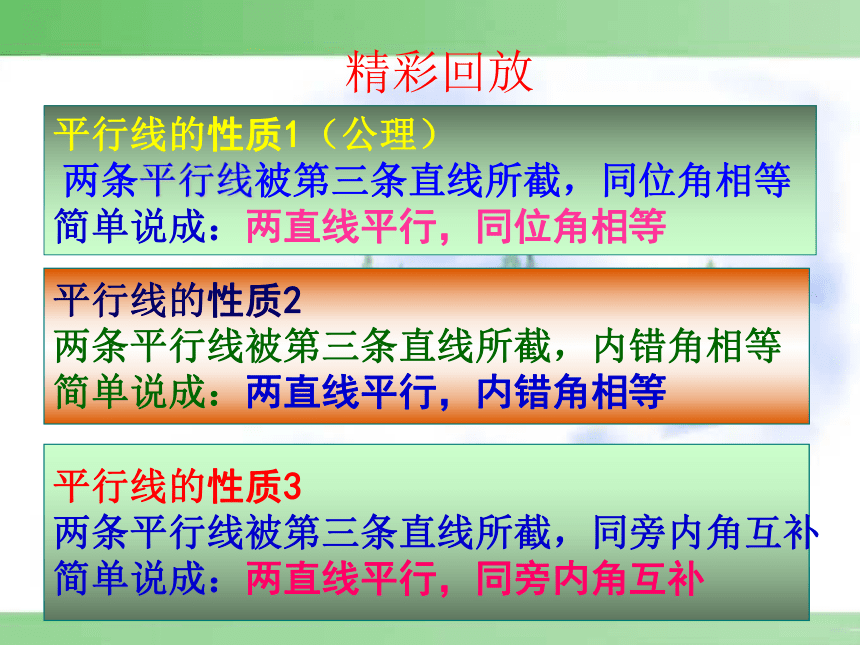 精彩回放

平行线的性质1（公理）
两条平行线被第三条直线所截，同位角相等
简单说成：两直线平行，同位角相等

平行线的性质2
两条平行线被第三条直线所截，内错角相等
简单说成：两直线平行，内错角相等

平行线的性质3
两条平行线被第三条直线所截，同旁内角互补
简单说成：两直线平行，同旁内角互补